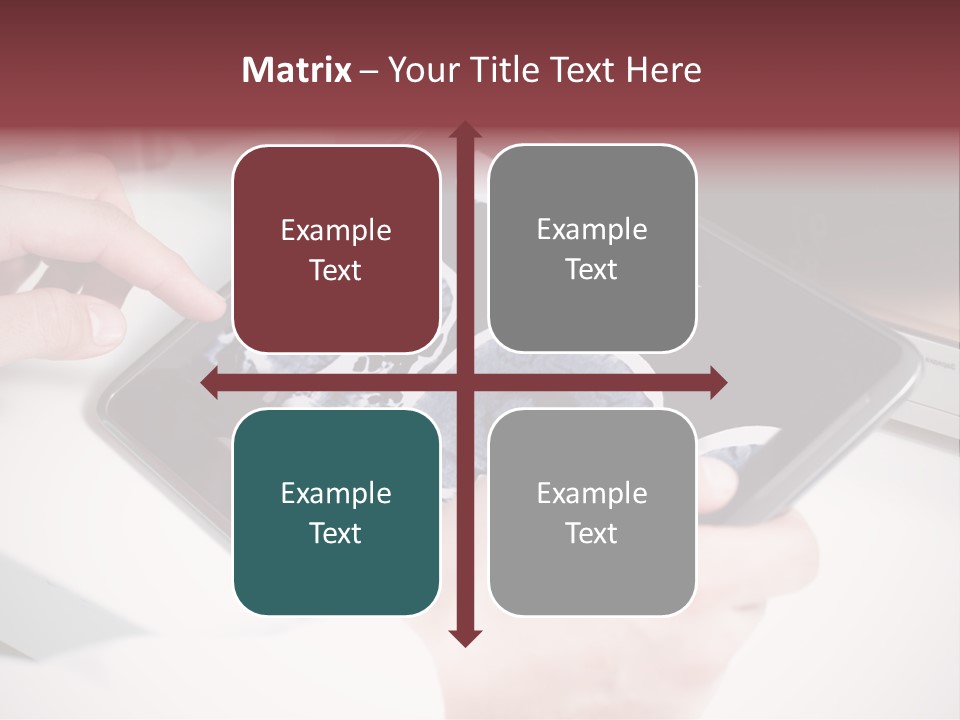 Matrix – Your Title Text Here

Example Text

Example Text

Example Text

Example Text